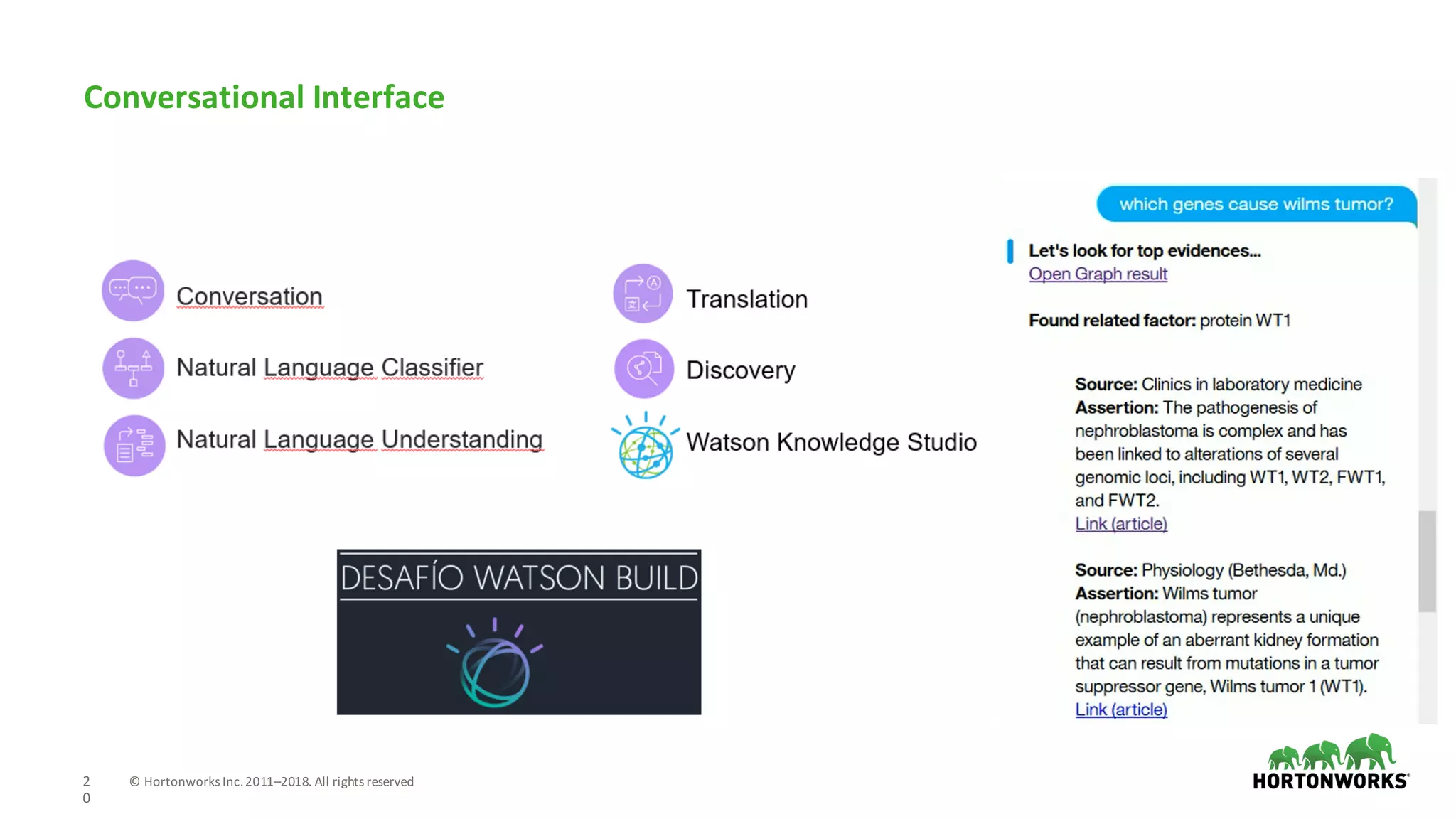 Conversational Interface

Conversation

Natural Language Classifier

Natural Language Understanding

Translation

Discovery

Watson Knowledge Studio

DESAFÍO WATSON BUILD

which genes cause wilms tumor?

Let's look for top evidences...
Open Graph result

Found related factor: protein WT1

Source: Clinics in laboratory medicine
Assertion: The pathogenesis of nephroblastoma is complex and has been linked to alterations of several genomic loci, including WT1, WT2, FWT1, and FWT2.
Link (article)

Source: Physiology (Bethesda, Md.)
Assertion: Wilms tumor (nephroblastoma) represents a unique example of an aberrant kidney formation that can result from mutations in a tumor suppressor gene, Wilms tumor 1 (WT1).
Link (article)

20 © Hortonworks Inc. 2011–2018. All rights reserved

HORTONWORKS